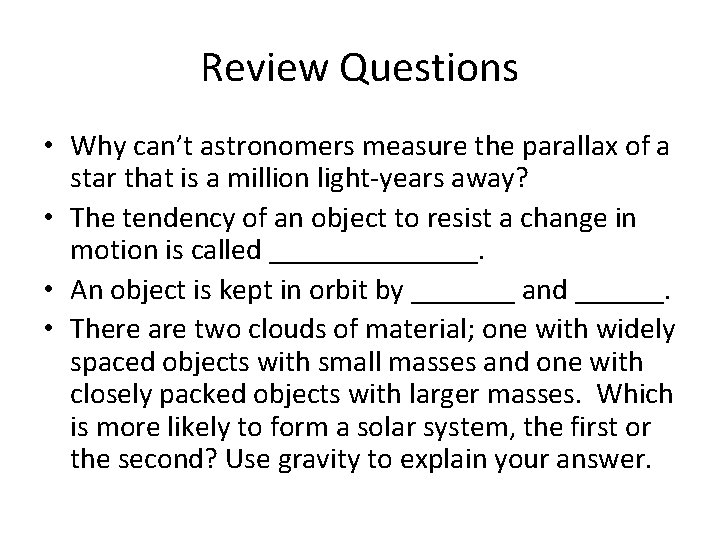 Review Questions

• Why can't astronomers measure the parallax of a star that is a million light-years away?
• The tendency of an object to resist a change in motion is called ______________.
• An object is kept in orbit by _______ and ______.
• There are two clouds of material; one with widely spaced objects with small masses and one with closely packed objects with larger masses. Which is more likely to form a solar system, the first or the second? Use gravity to explain your answer.